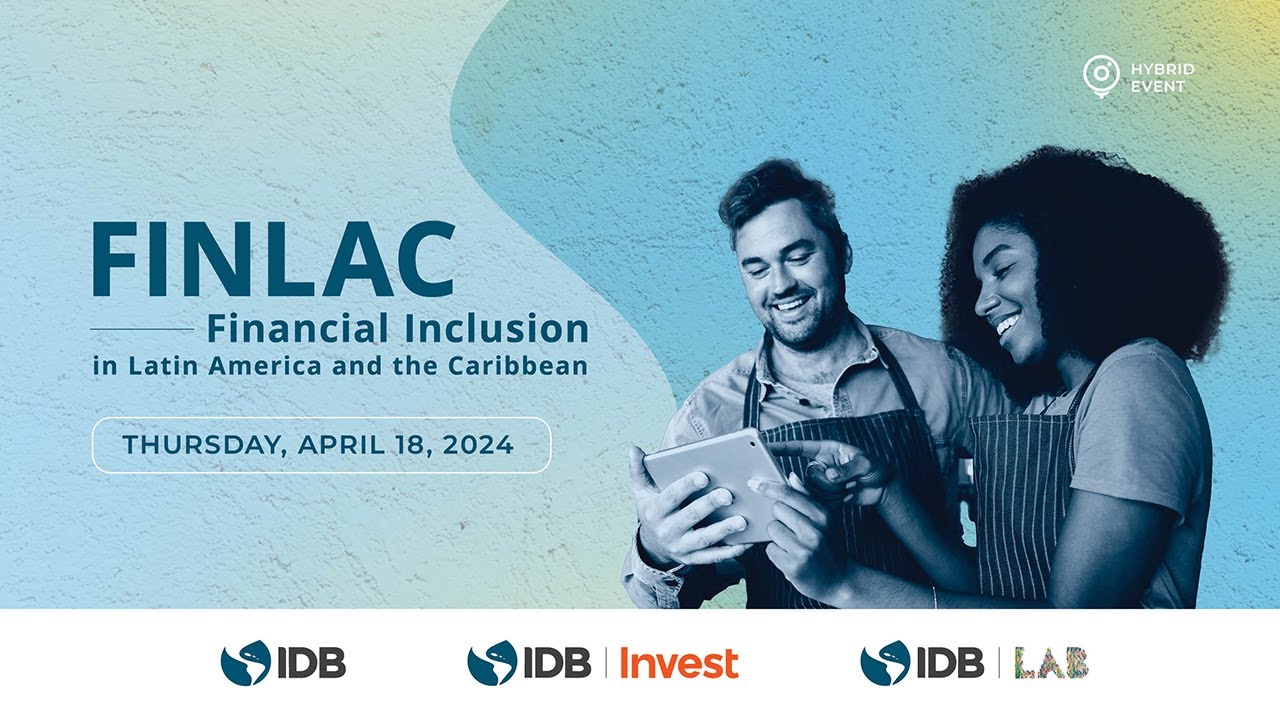 HYBRID EVENT

FINLAC

Financial Inclusion in Latin America and the Caribbean

THURSDAY, APRIL 18, 2024

IDB

IDB | Invest

IDB | LAB